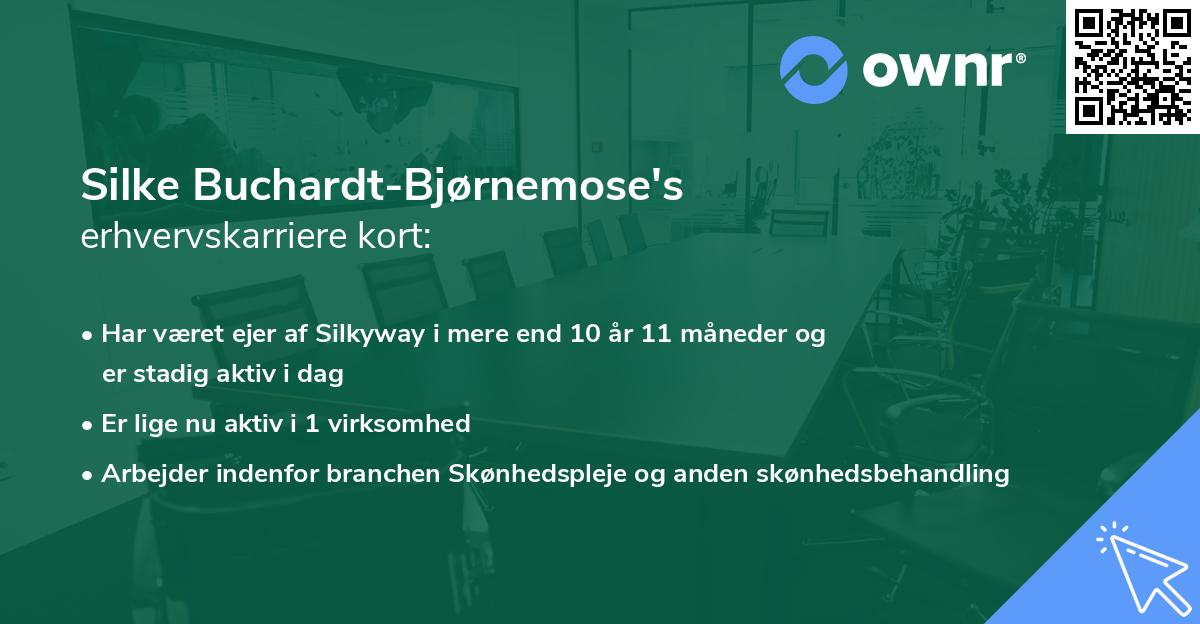 ownr®

Silke Buchardt-Bjørnemose's
erhvervskarriere kort:

• Har været ejer af Silkyway i mere end 10 år 11 måneder og er stadig aktiv i dag
• Er lige nu aktiv i 1 virksomhed
• Arbejder indenfor branchen Skønhedspleje og anden skønhedsbehandling